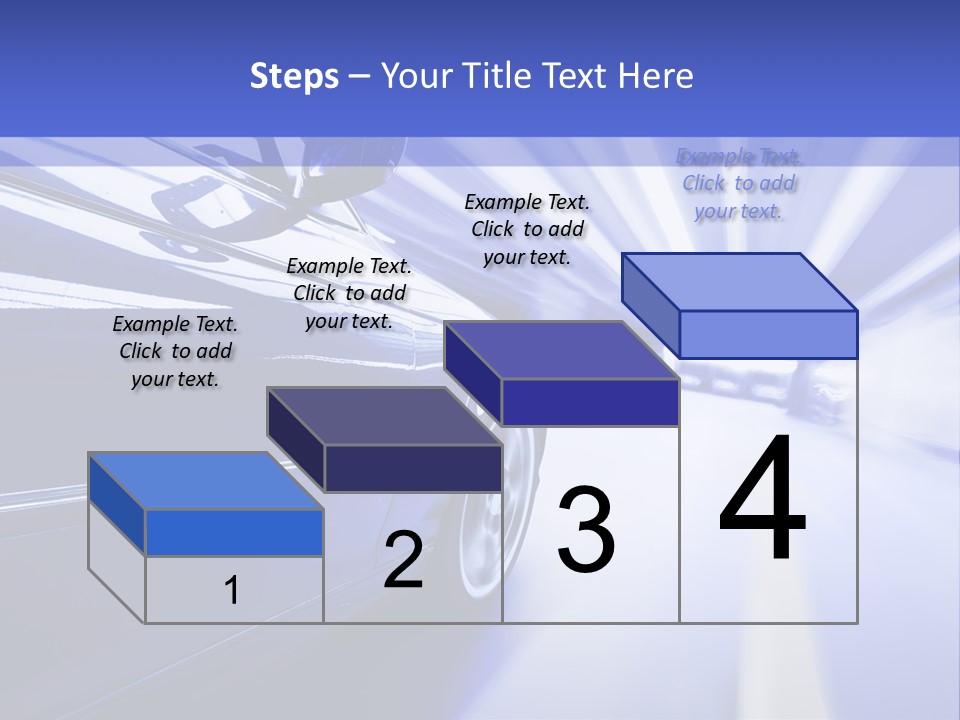 Steps – Your Title Text Here

Example Text. Click to add your text.

Example Text. Click to add your text.

Example Text. Click to add your text.

Example Text. Click to add your text.

1

2

3

4